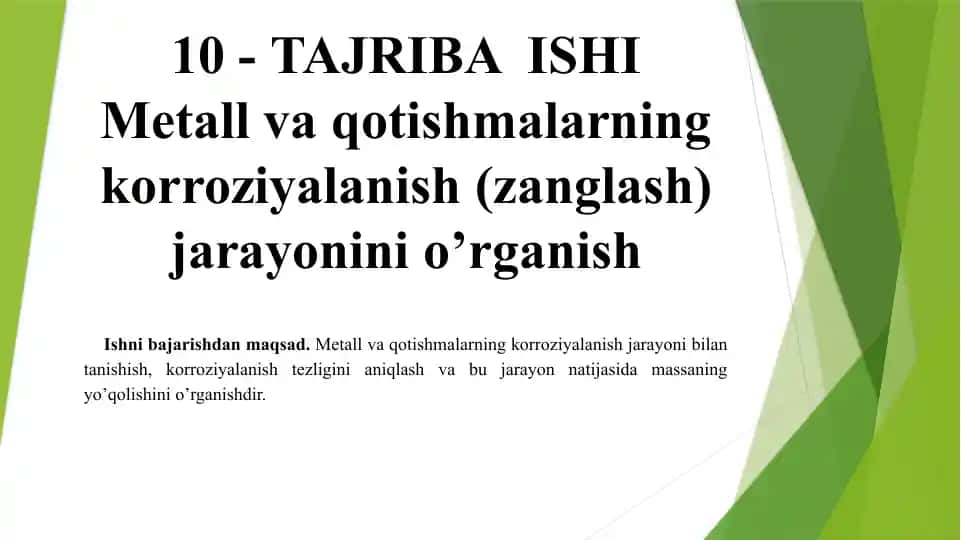 10 - TAJRIBA ISHI
Metall va qotishmalarning korroziyalanish (zanglash) jarayonini o’rganish

Ishni bajarishdan maqsad. Metall va qotishmalarning korroziyalanish jarayoni bilan tanishish, korroziyalanish tezligini aniqlash va bu jarayon natijasida massaning yo’qolishini o’rganishdir.